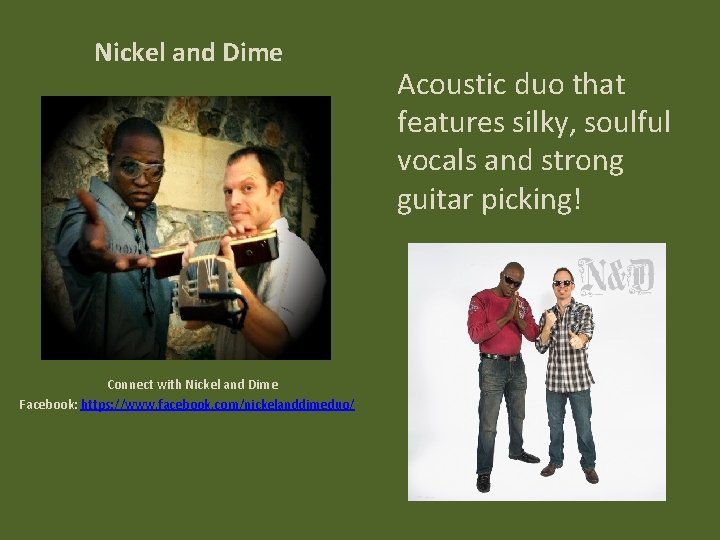 Nickel and Dime

Connect with Nickel and Dime
Facebook: https://www.facebook.com/nickelanddimeduo/

Acoustic duo that features silky, soulful vocals and strong guitar picking!

N&D